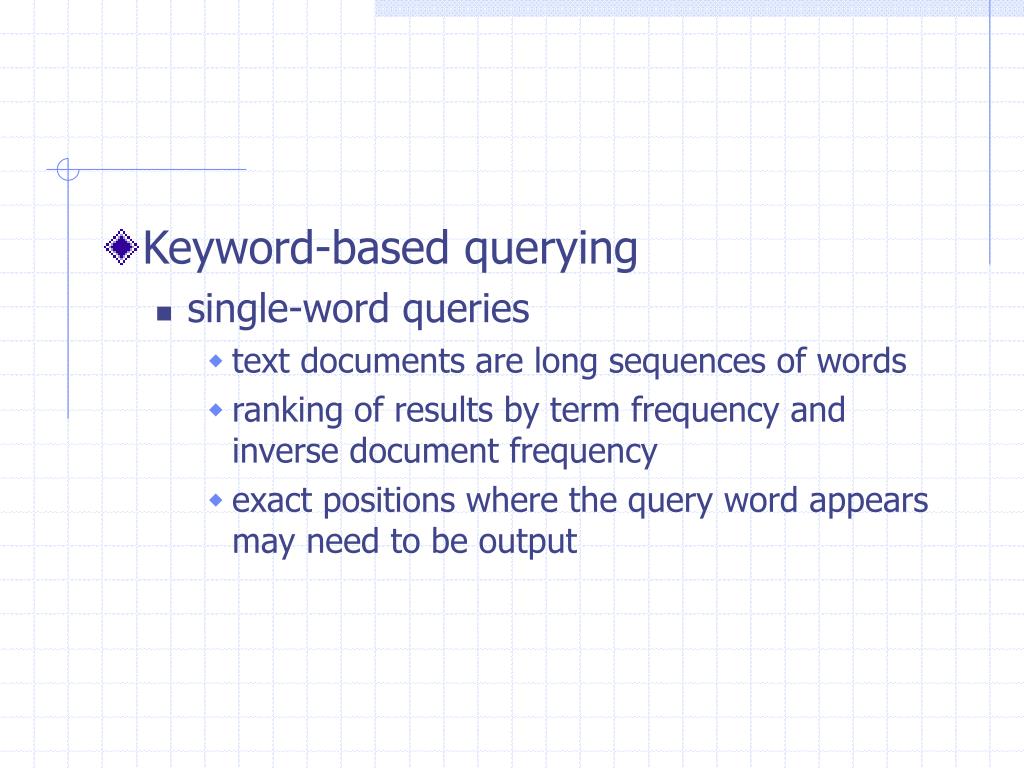 Keyword-based querying

single-word queries

text documents are long sequences of words

ranking of results by term frequency and inverse document frequency

exact positions where the query word appears may need to be output